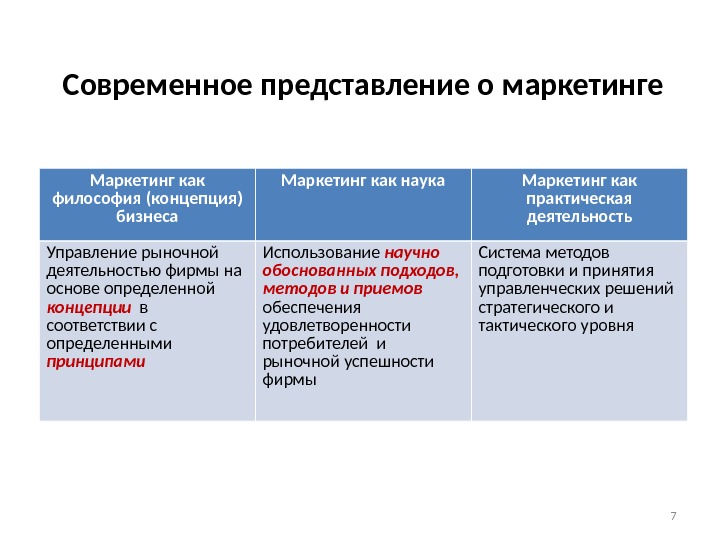 Современное представление о маркетинге

| Маркетинг как философия (концепция) бизнеса | Маркетинг как наука | Маркетинг как практическая деятельность |
|---|---|---|
| Управление рыночной деятельностью фирмы на основе определенной концепции в соответствии с определенными принципами | Использование научно обоснованных подходов, методов и приемов обеспечения удовлетворенности потребителей и рыночной успешности фирмы | Система методов подготовки и принятия управленческих решений стратегического и тактического уровня |

7